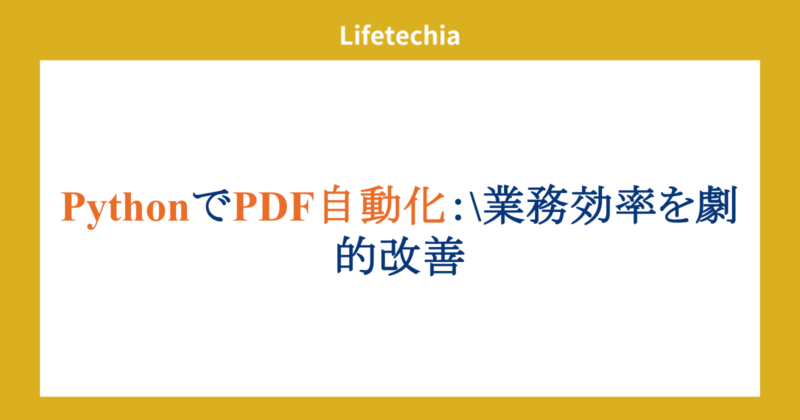 Lifetechia

PythonでPDF自動化：\業務効率を劇的改善